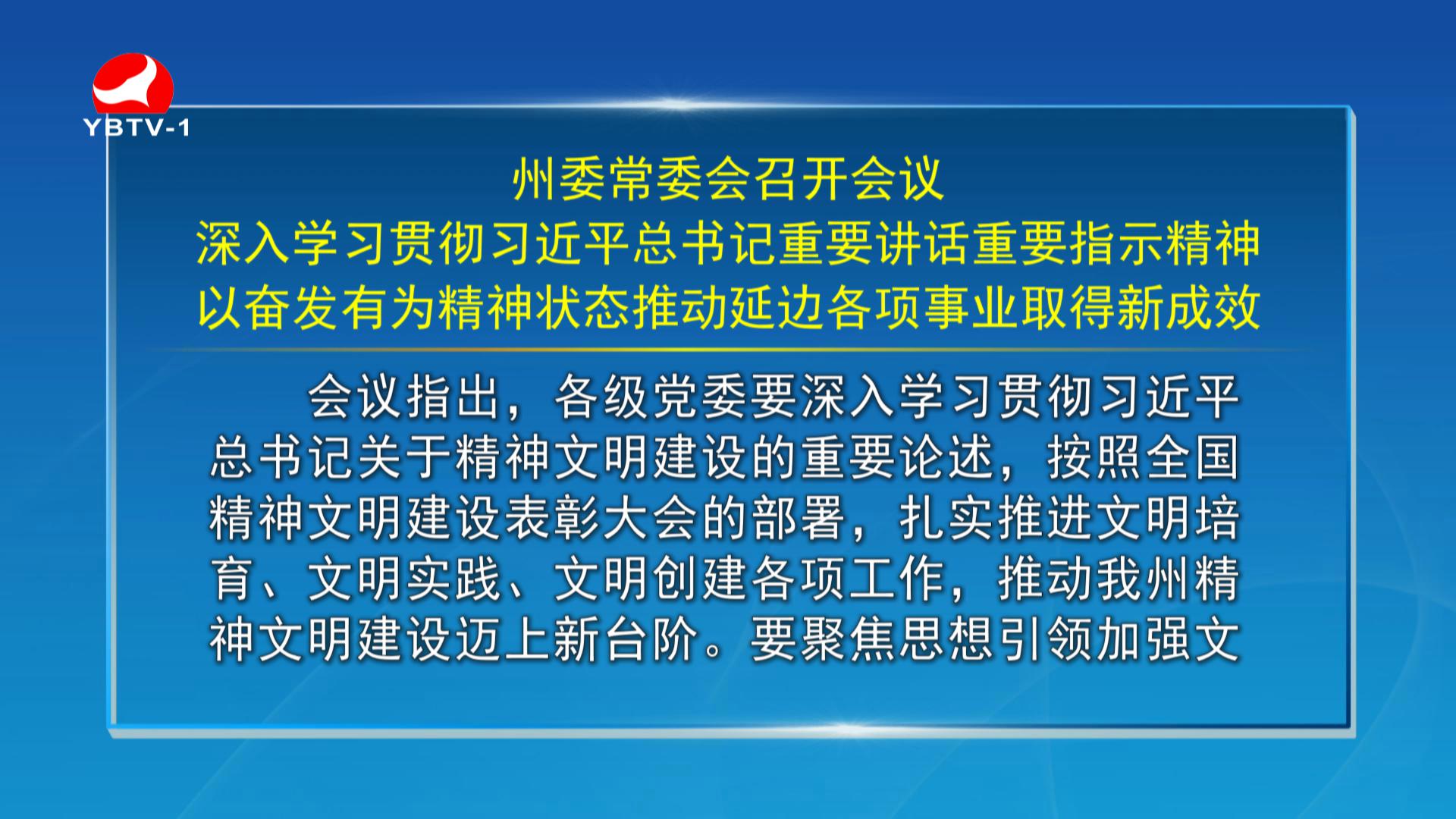 YBTV-1

州委常委会召开会议
深入学习贯彻习近平总书记重要讲话重要指示精神
以奋发有为精神状态推动延边各项事业取得新成效

会议指出，各级党委要深入学习贯彻习近平总书记关于精神文明建设的重要论述，按照全国精神文明建设表彰大会的部署，扎实推进文明培育、文明实践、文明创建各项工作，推动我州精神文明建设迈上新台阶。要聚焦思想引领加强文